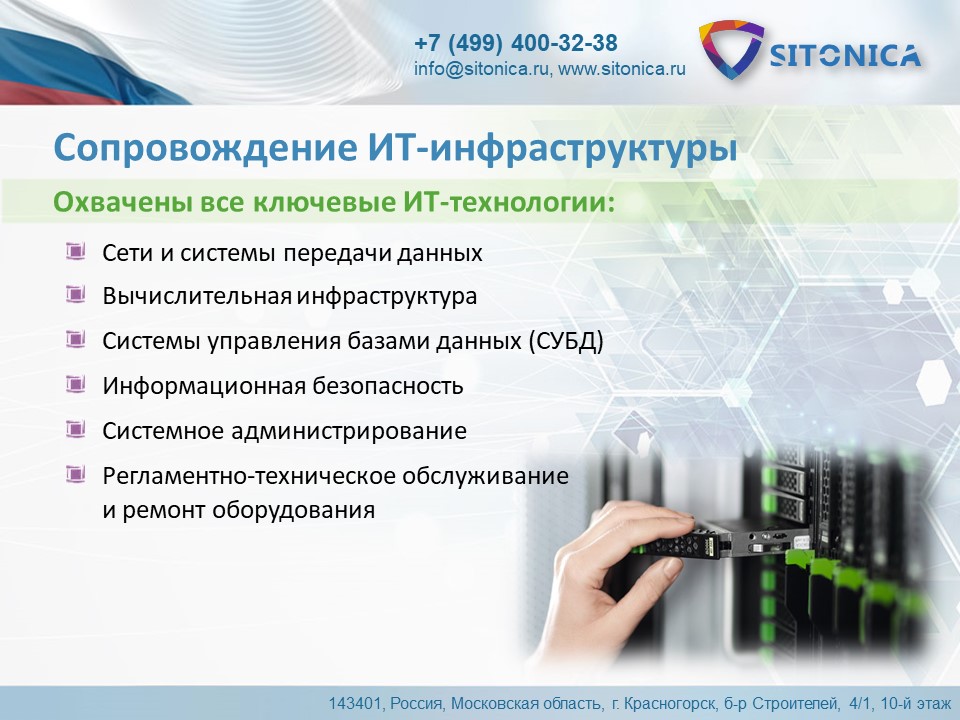 +7 (499) 400-32-38
info@sitonica.ru, www.sitonica.ru

SITONICA

Сопровождение ИТ-инфраструктуры

Охвачены все ключевые ИТ-технологии:

Сети и системы передачи данных

Вычислительная инфраструктура

Системы управления базами данных (СУБД)

Информационная безопасность

Системное администрирование

Регламентно-техническое обслуживание и ремонт оборудования

143401, Россия, Московская область, г. Красногорск, б-р Строителей, 4/1, 10-й этаж